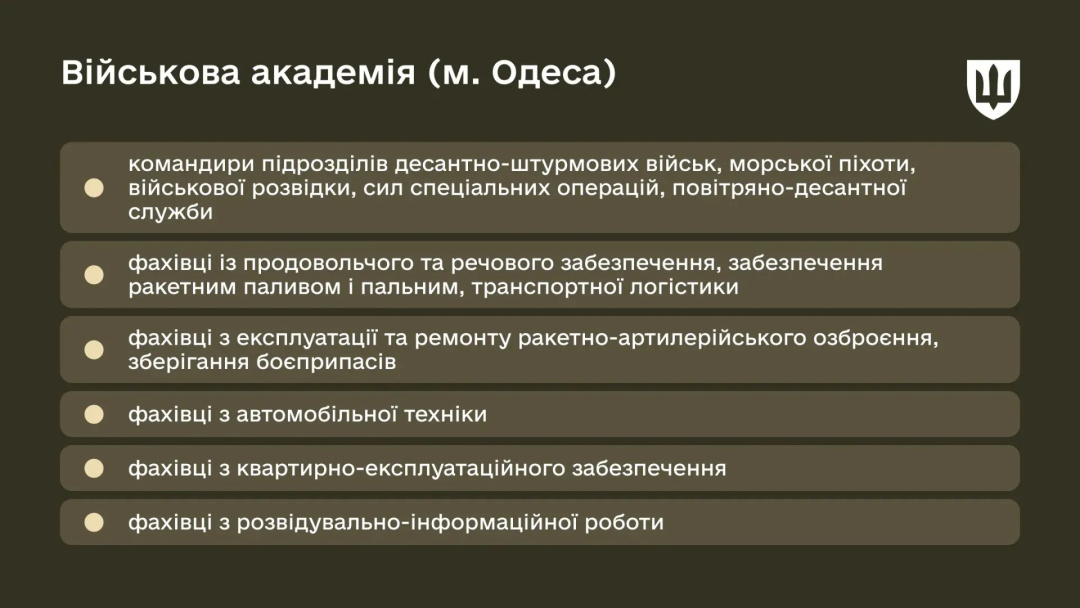 Військова академія (м. Одеса)

командири підрозділів десантно-штурмових військ, морської піхоти, військової розвідки, сил спеціальних операцій, повітряно-десантної служби

фахівці із продовольчого та речового забезпечення, забезпечення ракетним паливом і пальним, транспортної логістики

фахівці з експлуатації та ремонту ракетно-артилерійського озброєння, зберігання боєприпасів

фахівці з автомобільної техніки

фахівці з квартирно-експлуатаційного забезпечення

фахівці з розвідувально-інформаційної роботи